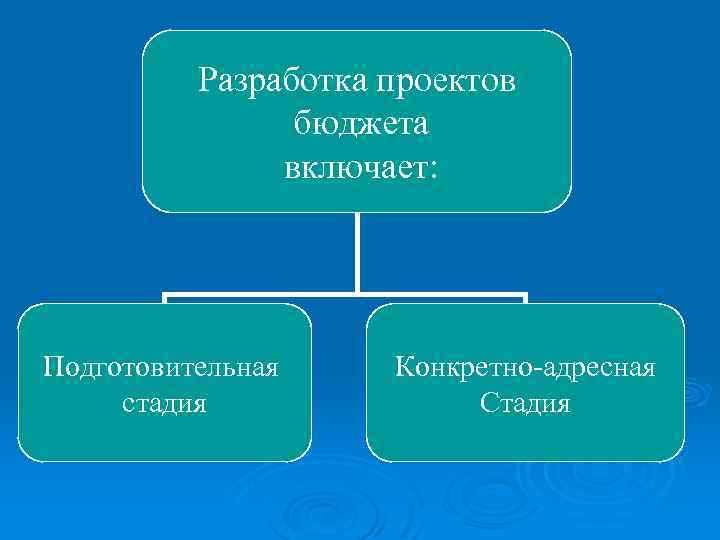 Разработка проектов бюджета включает:

Подготовительная стадия

Конкретно-адресная Стадия